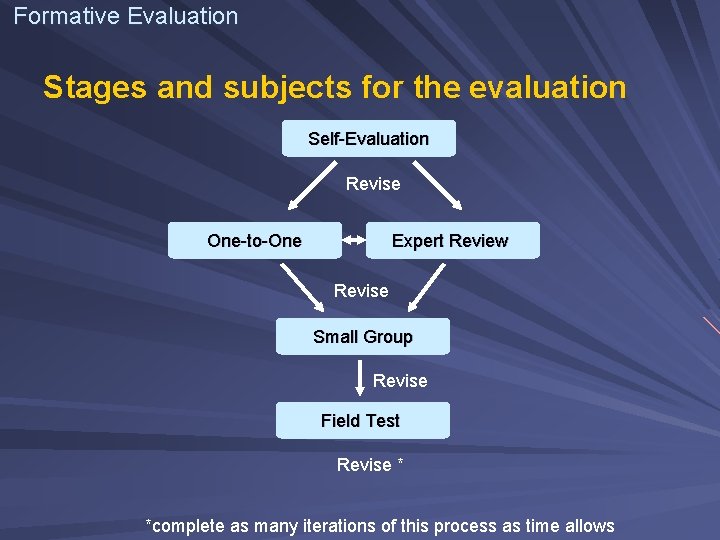 Formative Evaluation

Stages and subjects for the evaluation

Self-Evaluation

Revise

One-to-One

Expert Review

Revise

Small Group

Revise

Field Test

Revise *

*complete as many iterations of this process as time allows